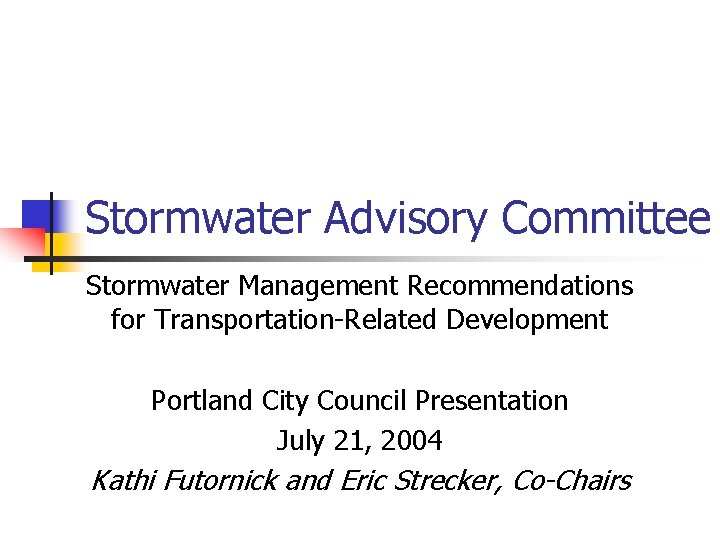 Stormwater Advisory Committee

Stormwater Management Recommendations for Transportation-Related Development

Portland City Council Presentation
July 21, 2004
Kathi Futornick and Eric Strecker, Co-Chairs